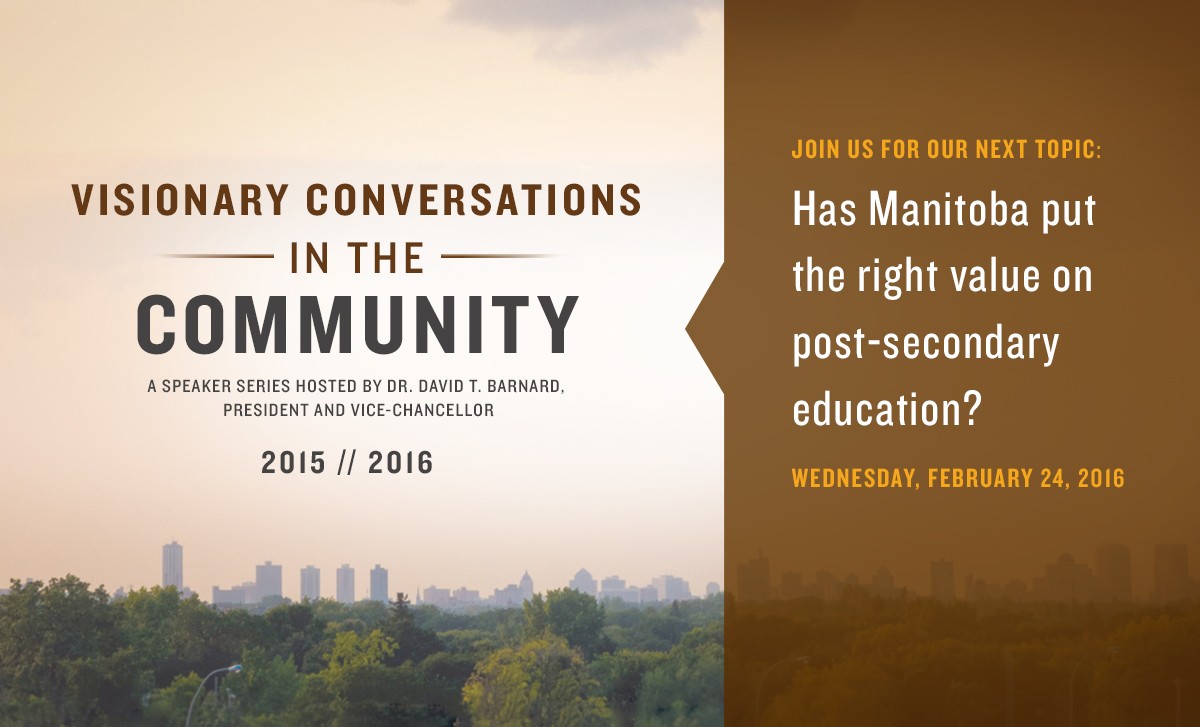 VISIONARY CONVERSATIONS
IN THE
COMMUNITY

A SPEAKER SERIES HOSTED BY DR. DAVID T. BARNARD, PRESIDENT AND VICE-CHANCELLOR

2015 // 2016

JOIN US FOR OUR NEXT TOPIC:

Has Manitoba put the right value on post-secondary education?

WEDNESDAY, FEBRUARY 24, 2016